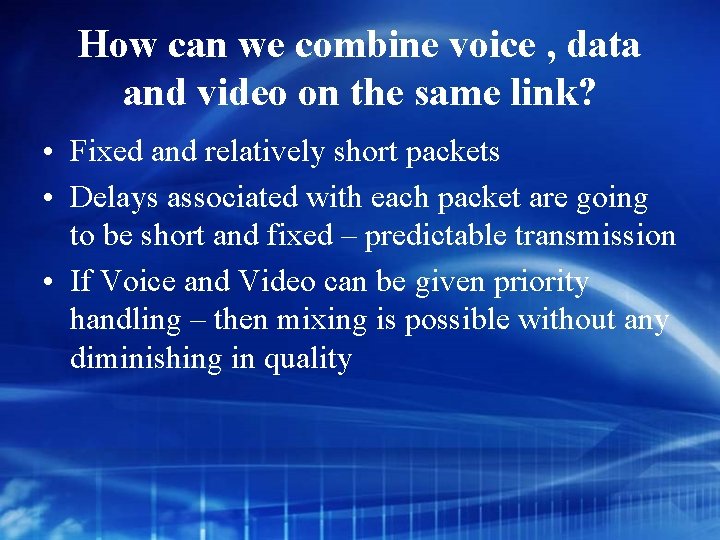 How can we combine voice , data and video on the same link?

• Fixed and relatively short packets
• Delays associated with each packet are going to be short and fixed – predictable transmission
• If Voice and Video can be given priority handling – then mixing is possible without any diminishing in quality